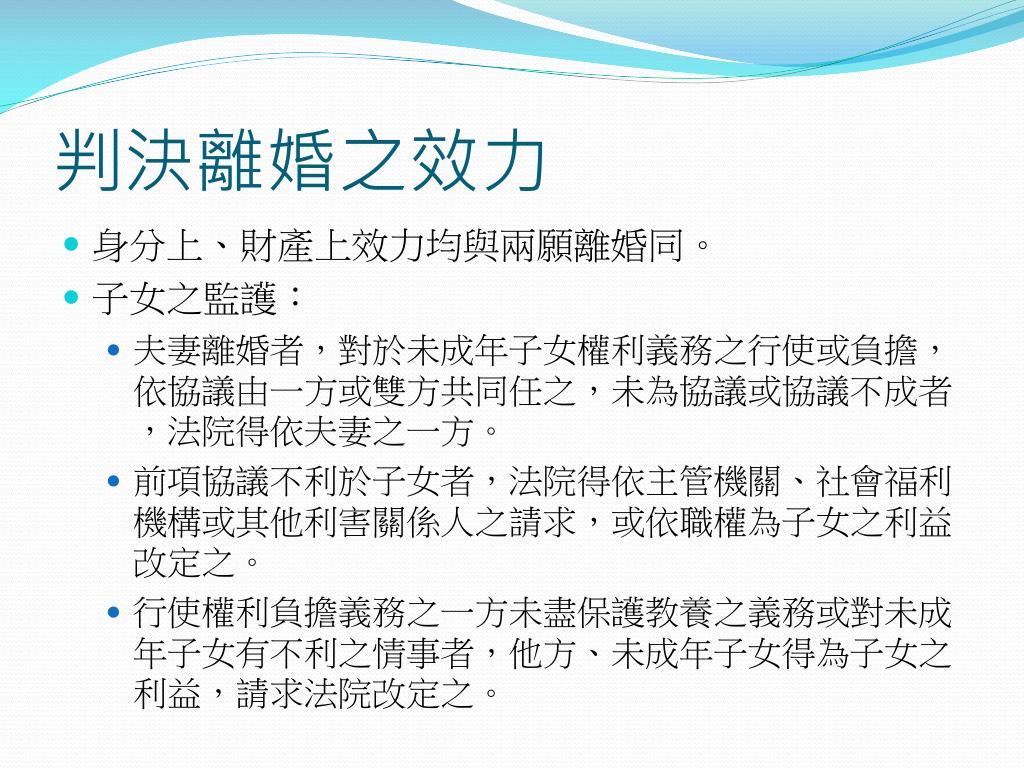 判決離婚之效力

身分上、財產上效力均與兩願離婚同。

子女之監護：

夫妻離婚者，對於未成年子女權利義務之行使或負擔，依協議由一方或雙方共同任之，未為協議或協議不成者，法院得依夫妻之一方。

前項協議不利於子女者，法院得依主管機關、社會福利機構或其他利害關係人之請求，或依職權為子女之利益改定之。

行使權利負擔義務之一方未盡保護教養之義務或對未成年子女有不利之情事者，他方、未成年子女得為子女之利益，請求法院改定之。